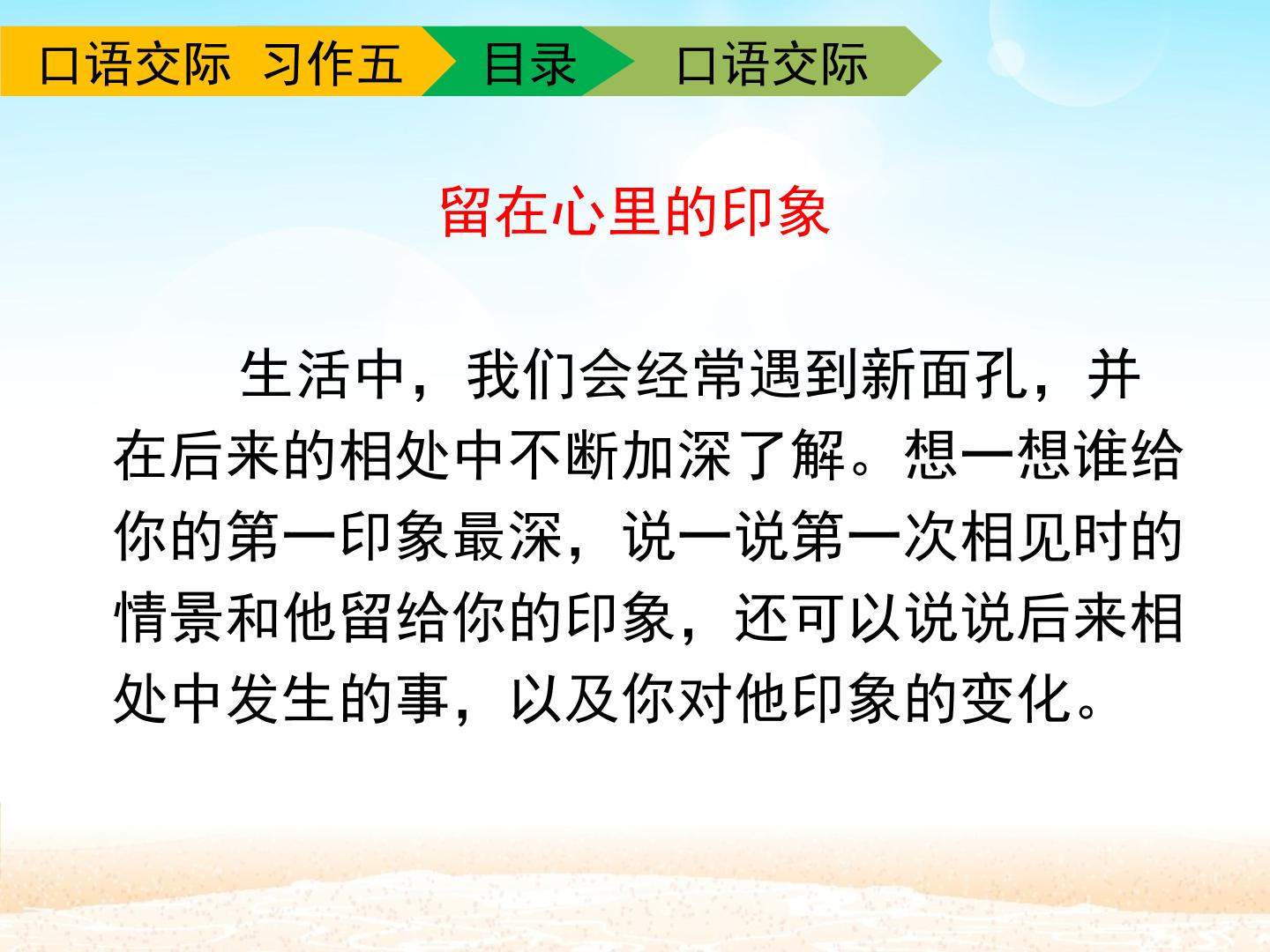 口语交际 习作五 目录 口语交际

留在心里的印象

生活中，我们会经常遇到新面孔，并在后来的相处中不断加深了解。想一想谁给你的第一印象最深，说一说第一次相见时的情景和他留给你的印象，还可以说说后来相处中发生的事，以及你对他印象的变化。